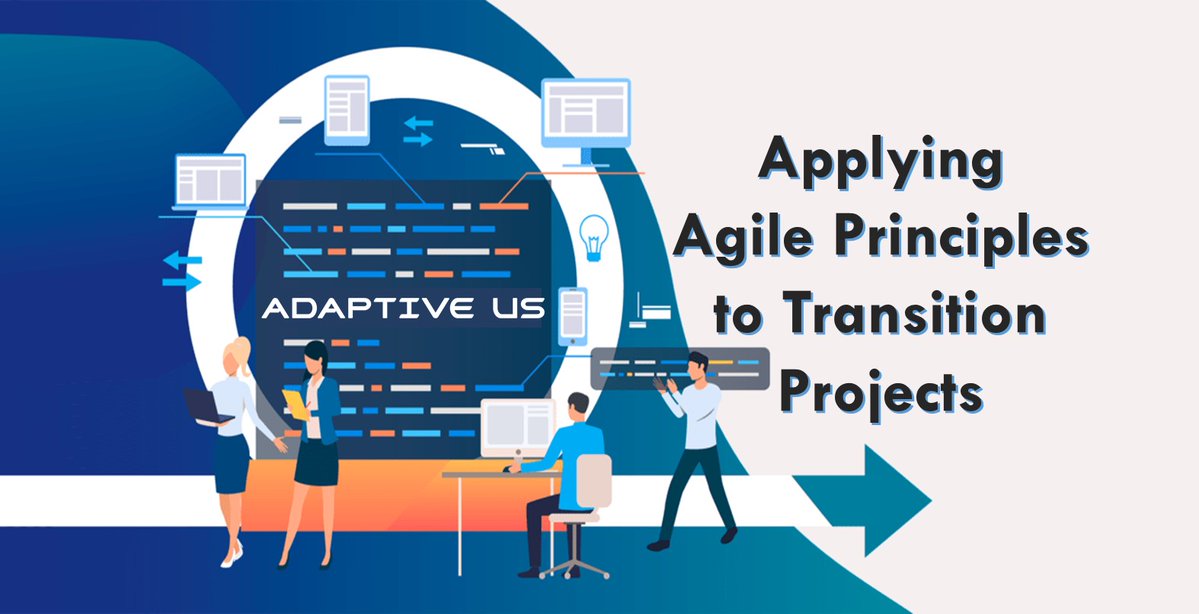 ADAPTIVE US

Applying Agile Principles to Transition Projects